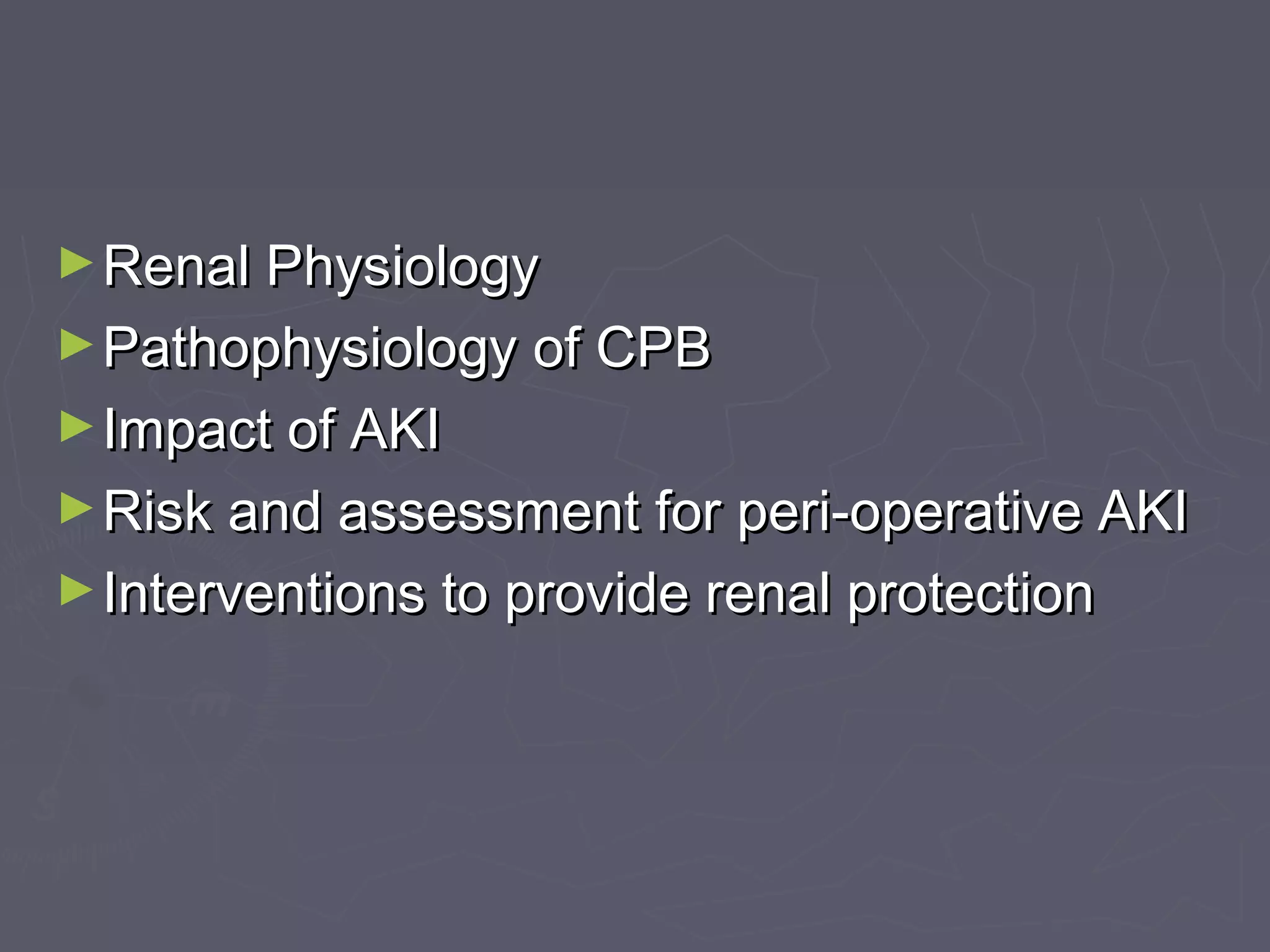 ► Renal Physiology
► Pathophysiology of CPB
► Impact of AKI
► Risk and assessment for peri-operative AKI
► Interventions to provide renal protection